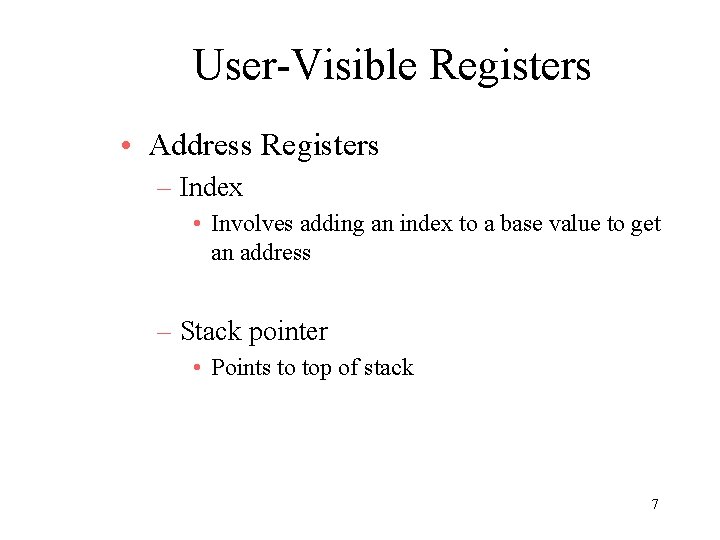 User-Visible Registers

• Address Registers
  – Index
    • Involves adding an index to a base value to get an address

  – Stack pointer
    • Points to top of stack

7